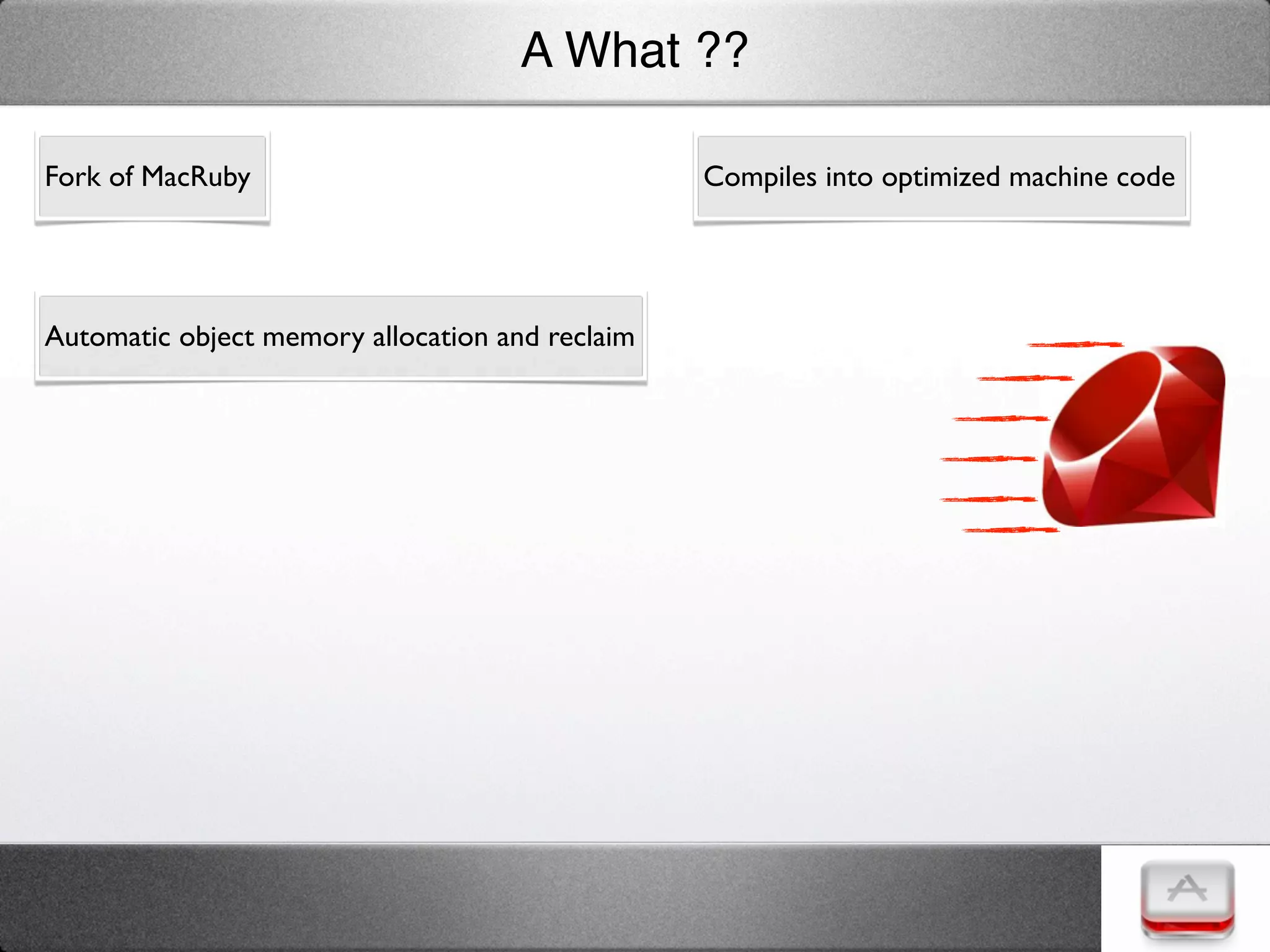 A What ??

Fork of MacRuby

Compiles into optimized machine code

Automatic object memory allocation and reclaim